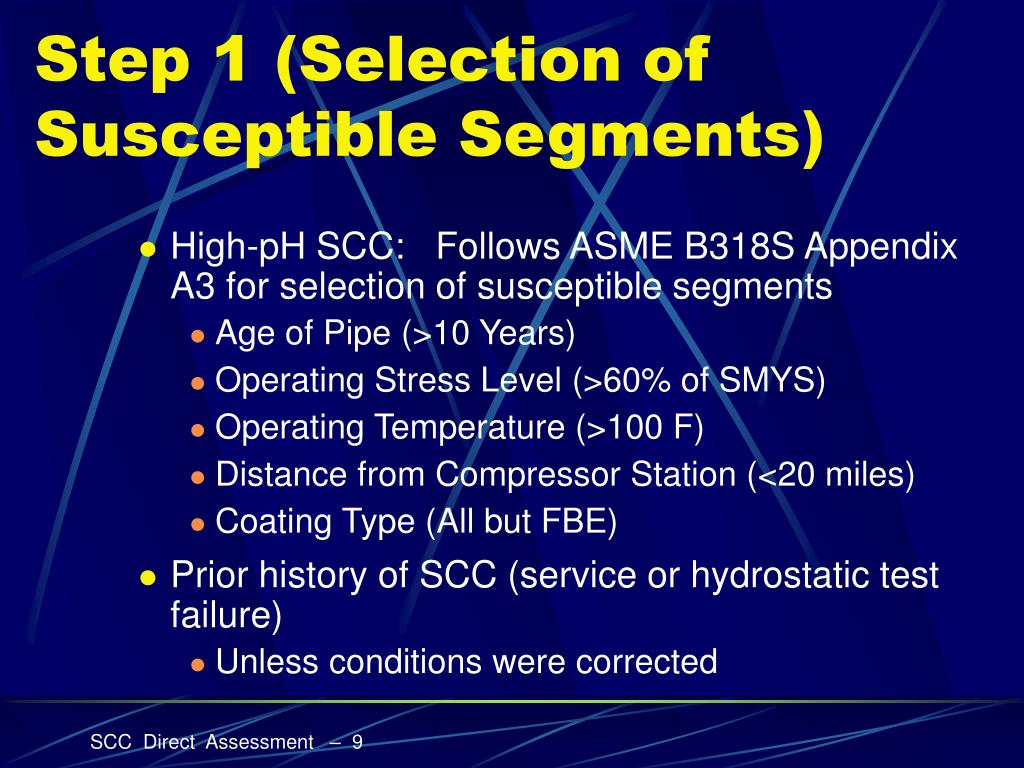 Step 1 (Selection of Susceptible Segments)

- High-pH SCC: Follows ASME B318S Appendix A3 for selection of susceptible segments
  - Age of Pipe (>10 Years)
  - Operating Stress Level (>60% of SMYS)
  - Operating Temperature (>100 F)
  - Distance from Compressor Station (<20 miles)
  - Coating Type (All but FBE)
- Prior history of SCC (service or hydrostatic test failure)
  - Unless conditions were corrected

SCC Direct Assessment – 9